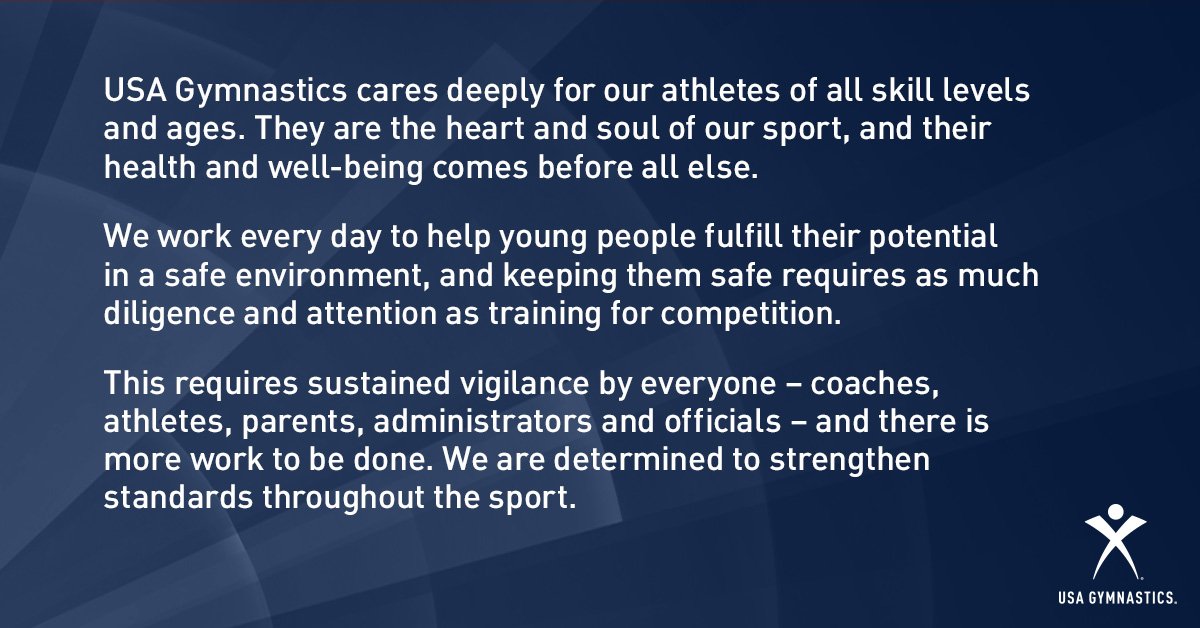 USA Gymnastics cares deeply for our athletes of all skill levels and ages. They are the heart and soul of our sport, and their health and well-being comes before all else.

We work every day to help young people fulfill their potential in a safe environment, and keeping them safe requires as much diligence and attention as training for competition.

This requires sustained vigilance by everyone – coaches, athletes, parents, administrators and officials – and there is more work to be done. We are determined to strengthen standards throughout the sport.

USA GYMNASTICS.